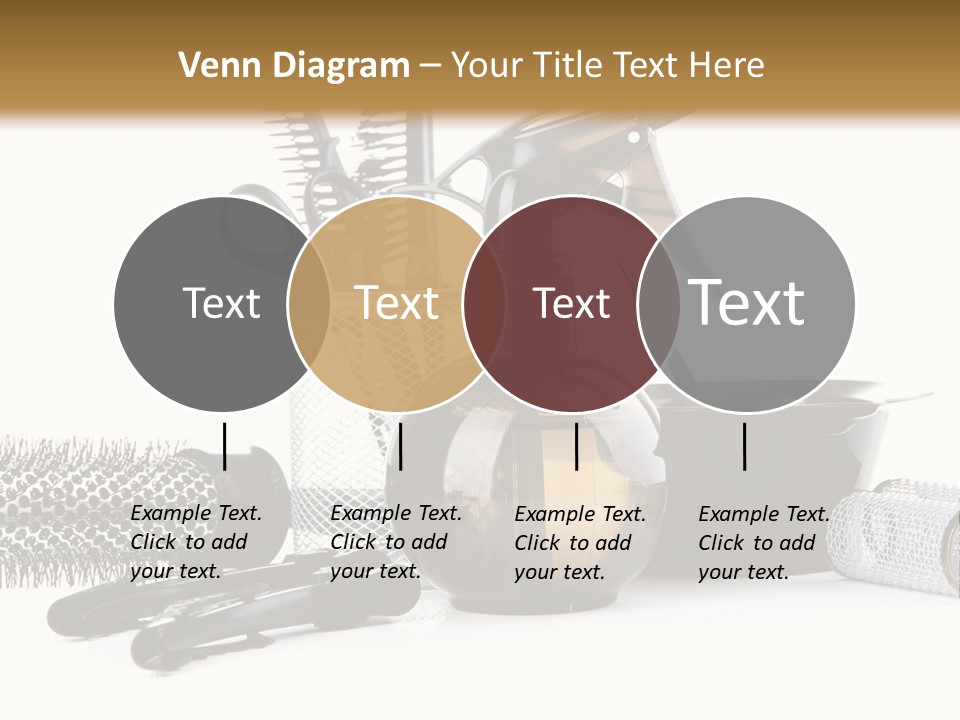 Venn Diagram – Your Title Text Here

Text

Text

Text

Text

Example Text. Click to add your text.

Example Text. Click to add your text.

Example Text. Click to add your text.

Example Text. Click to add your text.